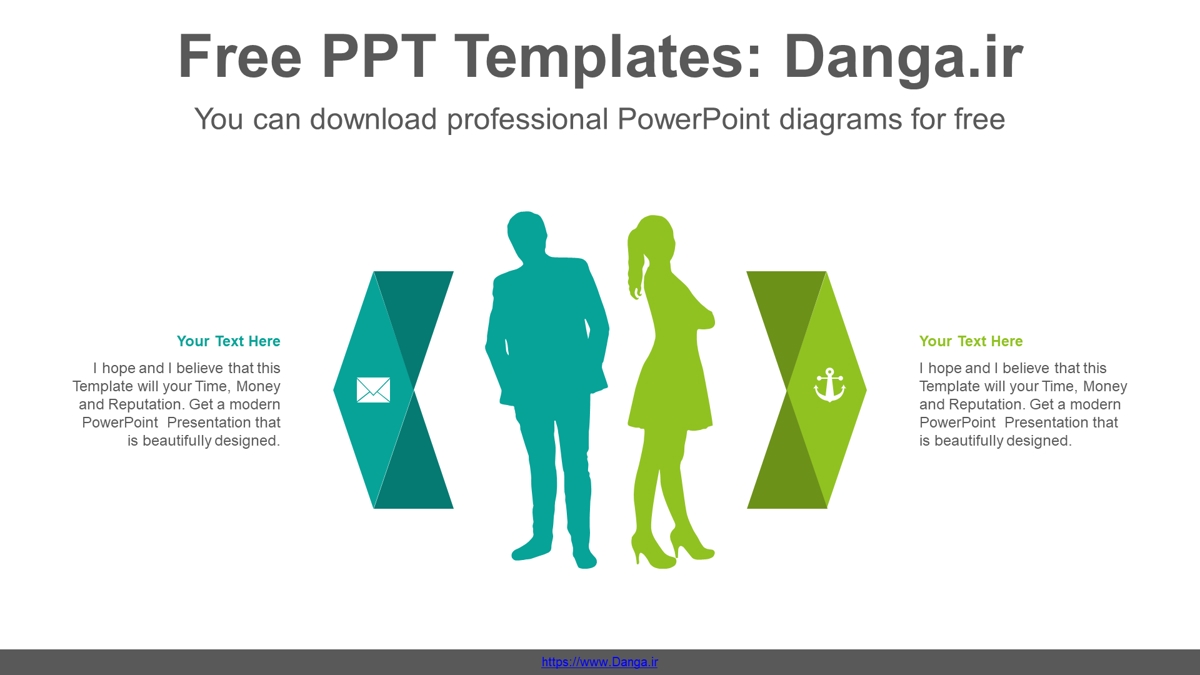 Free PPT Templates: Danga.ir

You can download professional PowerPoint diagrams for free

Your Text Here

I hope and I believe that this Template will your Time, Money and Reputation. Get a modern PowerPoint Presentation that is beautifully designed.

Your Text Here

I hope and I believe that this Template will your Time, Money and Reputation. Get a modern PowerPoint Presentation that is beautifully designed.

https://www.Danga.ir